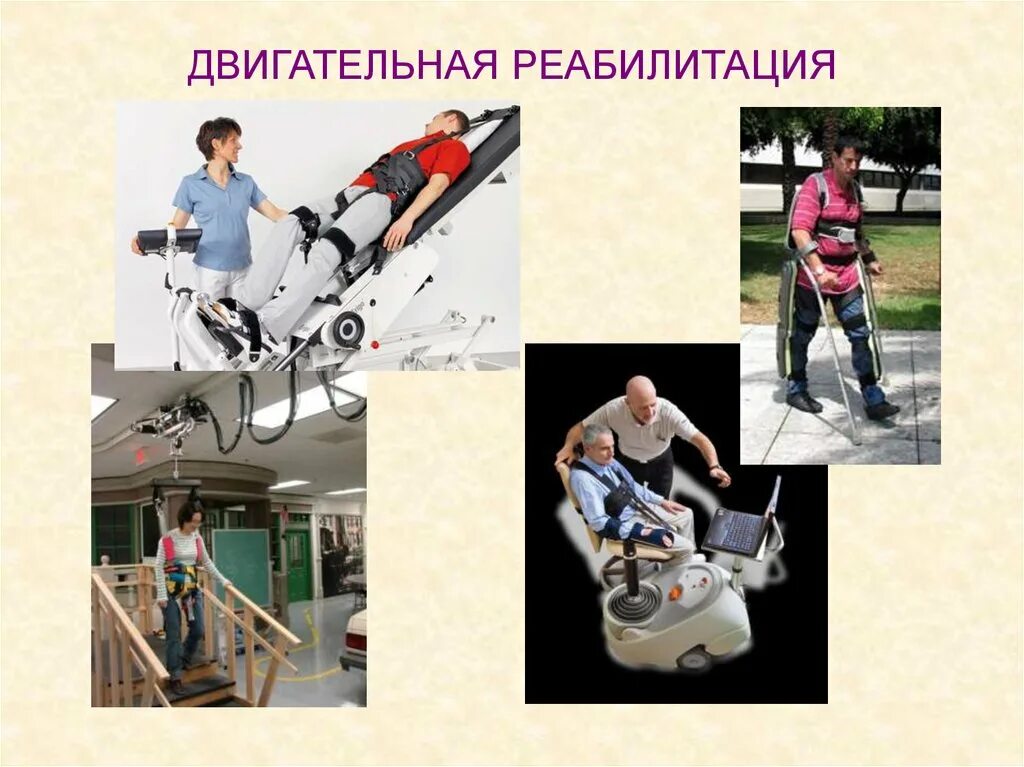 ДВИГАТЕЛЬНАЯ РЕАБИЛИТАЦИЯ